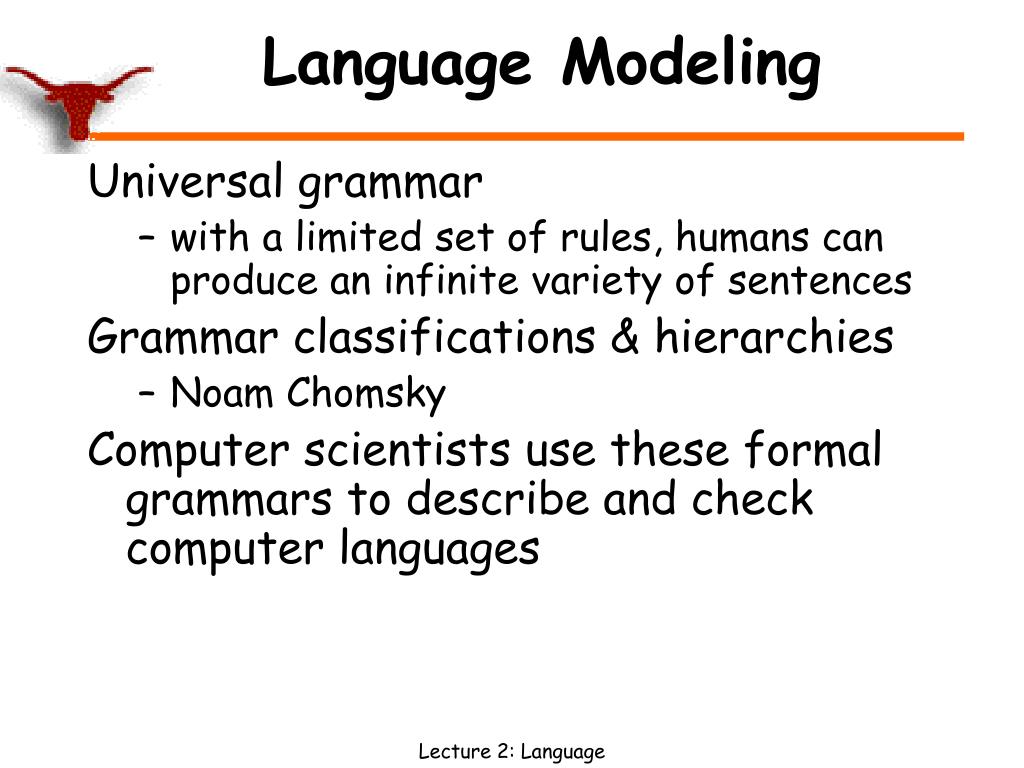 Language Modeling

Universal grammar

– with a limited set of rules, humans can produce an infinite variety of sentences

Grammar classifications & hierarchies

– Noam Chomsky

Computer scientists use these formal grammars to describe and check computer languages

Lecture 2: Language